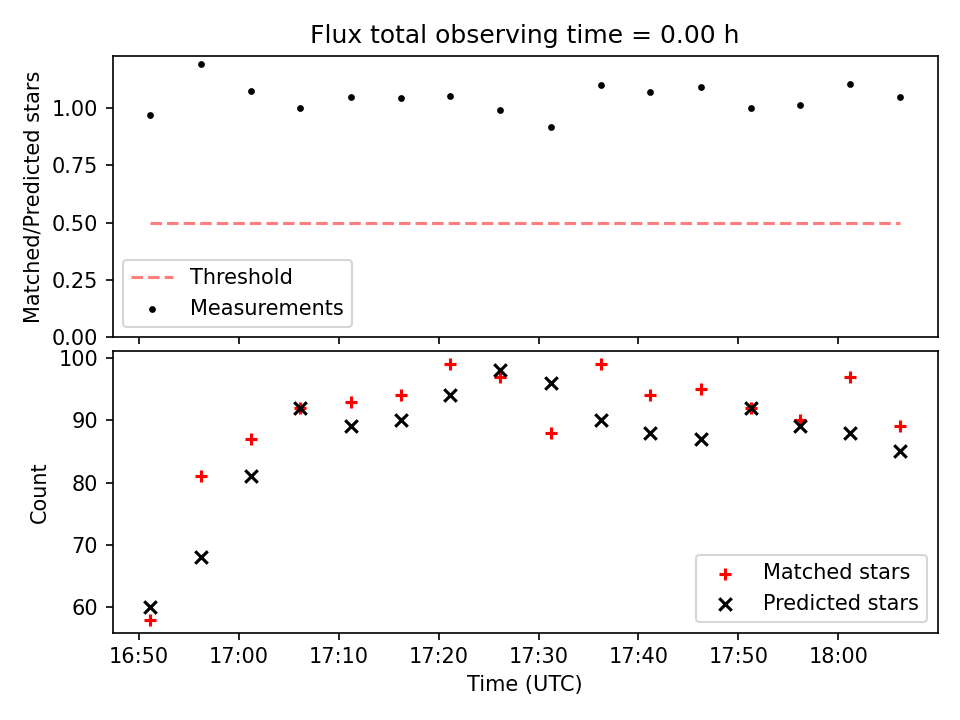 Flux total observing time = 0.00 h

Matched/Predicted stars

1.00
0.75
0.50
0.25
0.00

Threshold
Measurements

Count

100
90
80
70
60

Matched stars
Predicted stars

16:50
17:00
17:10
17:20
17:30
17:40
17:50
18:00

Time (UTC)